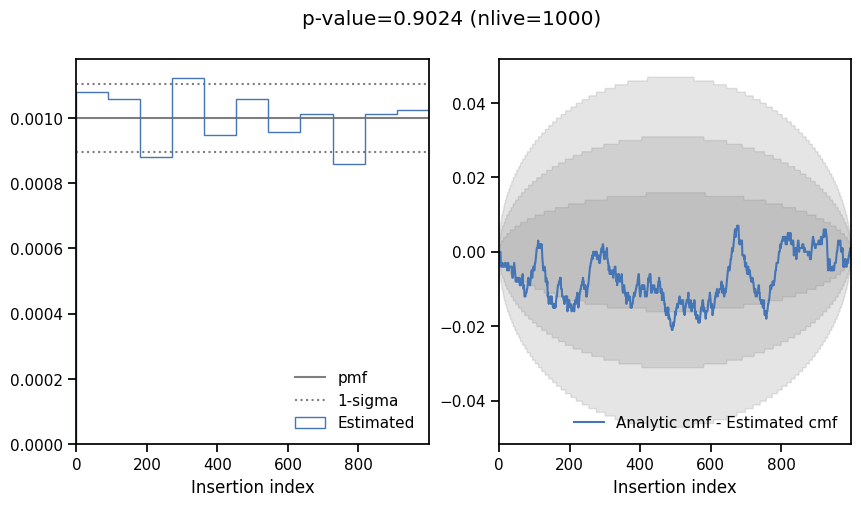 p-value=0.9024 (nlive=1000)

0.0010
0.0008
0.0006
0.0004
0.0002
0.0000

pmf
1-sigma
Estimated

0
200
400
600
800
Insertion index

0.04
0.02
0.00
−0.02
−0.04

Analytic cmf - Estimated cmf

0
200
400
600
800
Insertion index